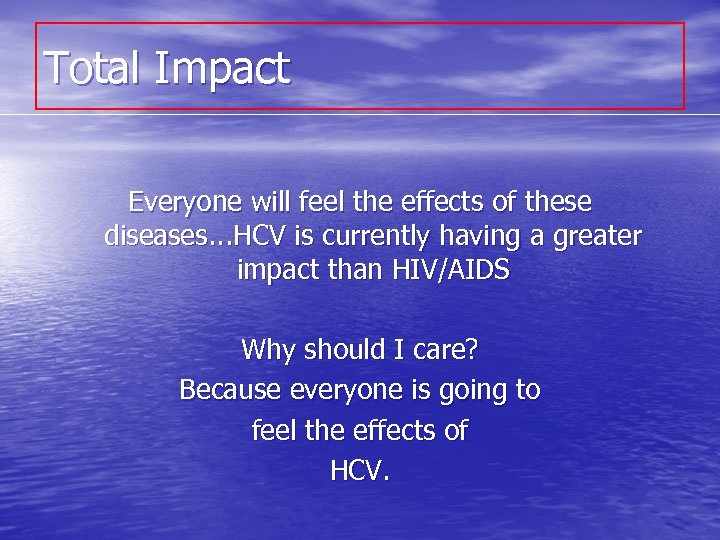 Total Impact

Everyone will feel the effects of these diseases…HCV is currently having a greater impact than HIV/AIDS

Why should I care?
Because everyone is going to feel the effects of HCV.